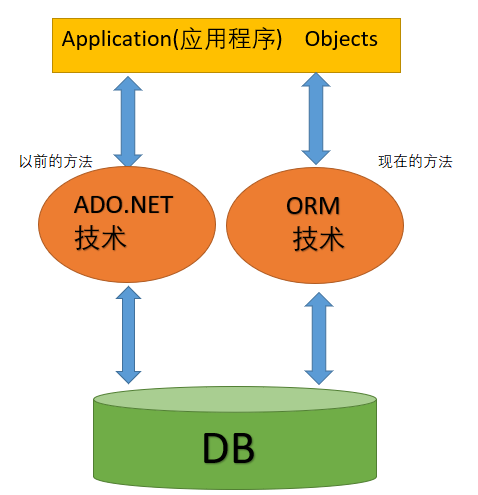 Application(应用程序) Objects

以前的方法

现在的方法

ADO.NET
技术

ORM
技术

DB